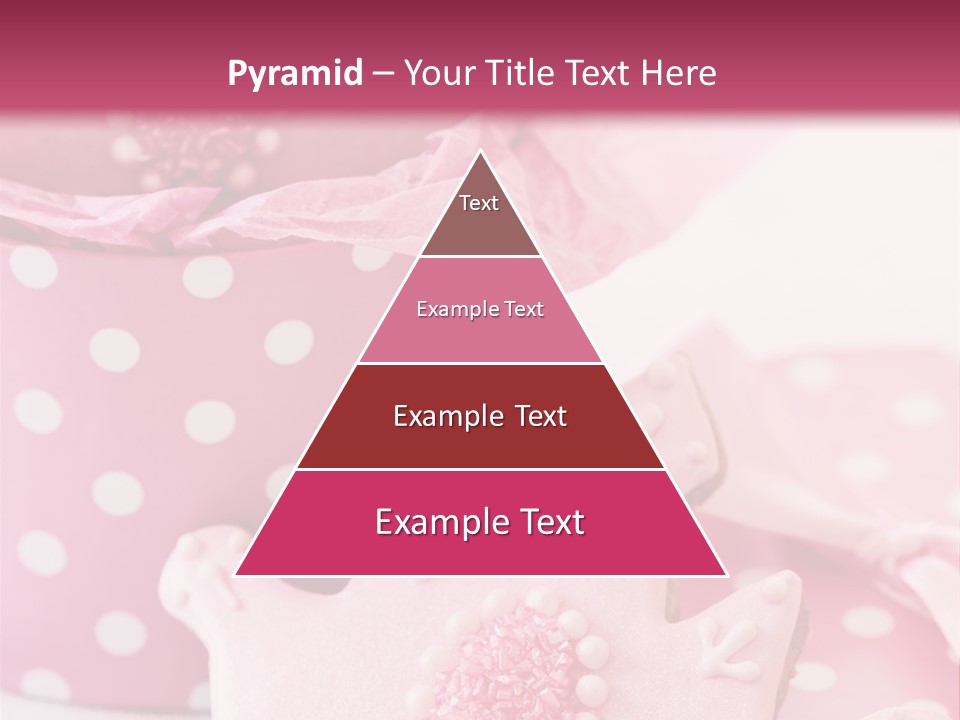 Pyramid – Your Title Text Here

Text

Example Text

Example Text

Example Text